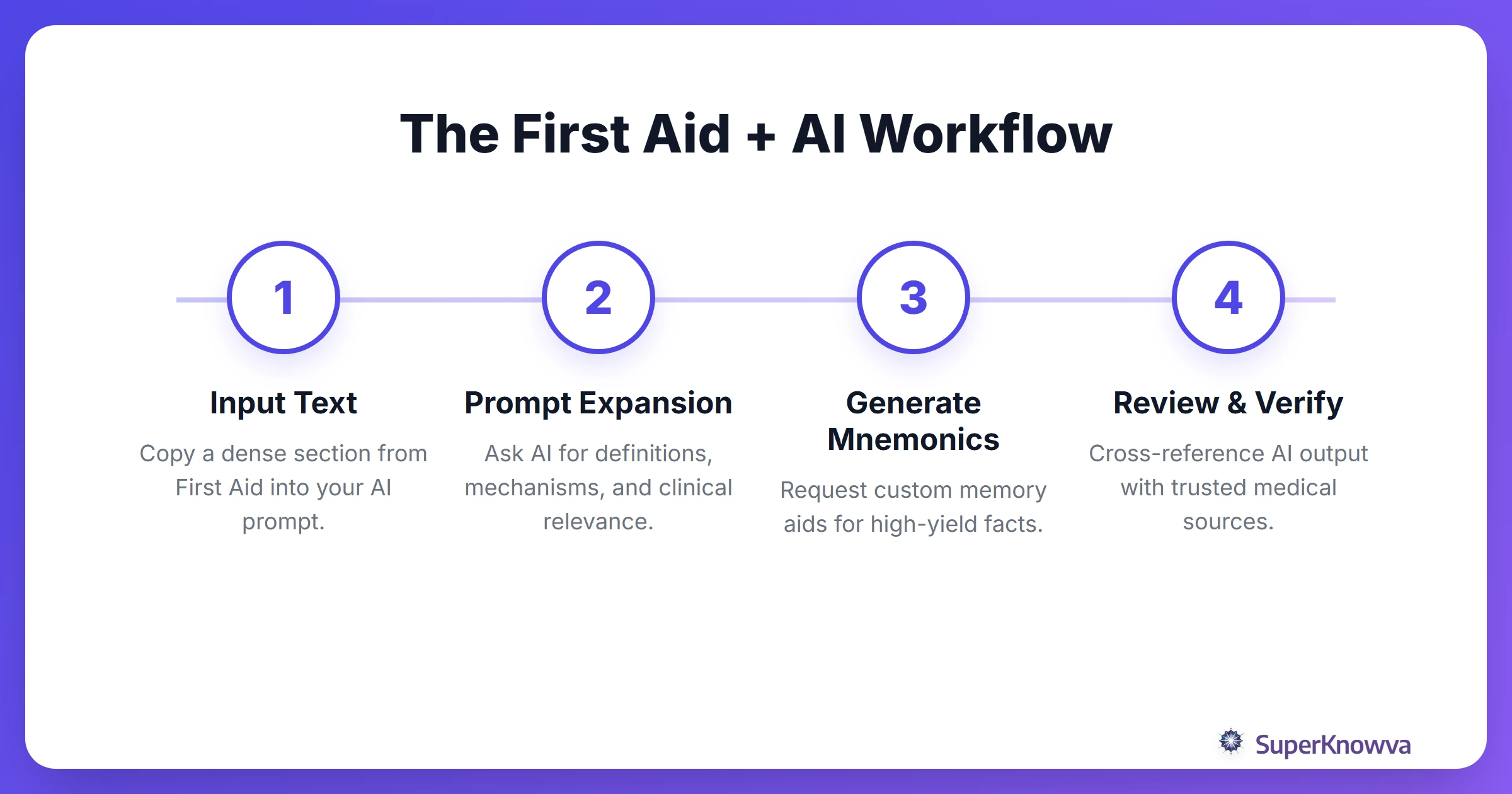 The First Aid + AI Workflow

1

Input Text

Copy a dense section from First Aid into your AI prompt.

2

Prompt Expansion

Ask AI for definitions, mechanisms, and clinical relevance.

3

Generate Mnemonics

Request custom memory aids for high-yield facts.

4

Review & Verify

Cross-reference AI output with trusted medical sources.

SuperKnowva